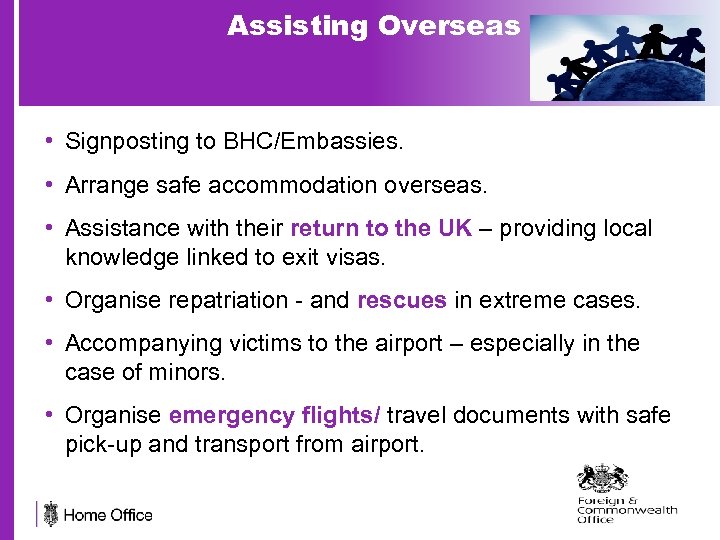 Assisting Overseas

• Signposting to BHC/Embassies.

• Arrange safe accommodation overseas.

• Assistance with their return to the UK – providing local knowledge linked to exit visas.

• Organise repatriation - and rescues in extreme cases.

• Accompanying victims to the airport – especially in the case of minors.

• Organise emergency flights/ travel documents with safe pick-up and transport from airport.

Home Office

Foreign & Commonwealth Office